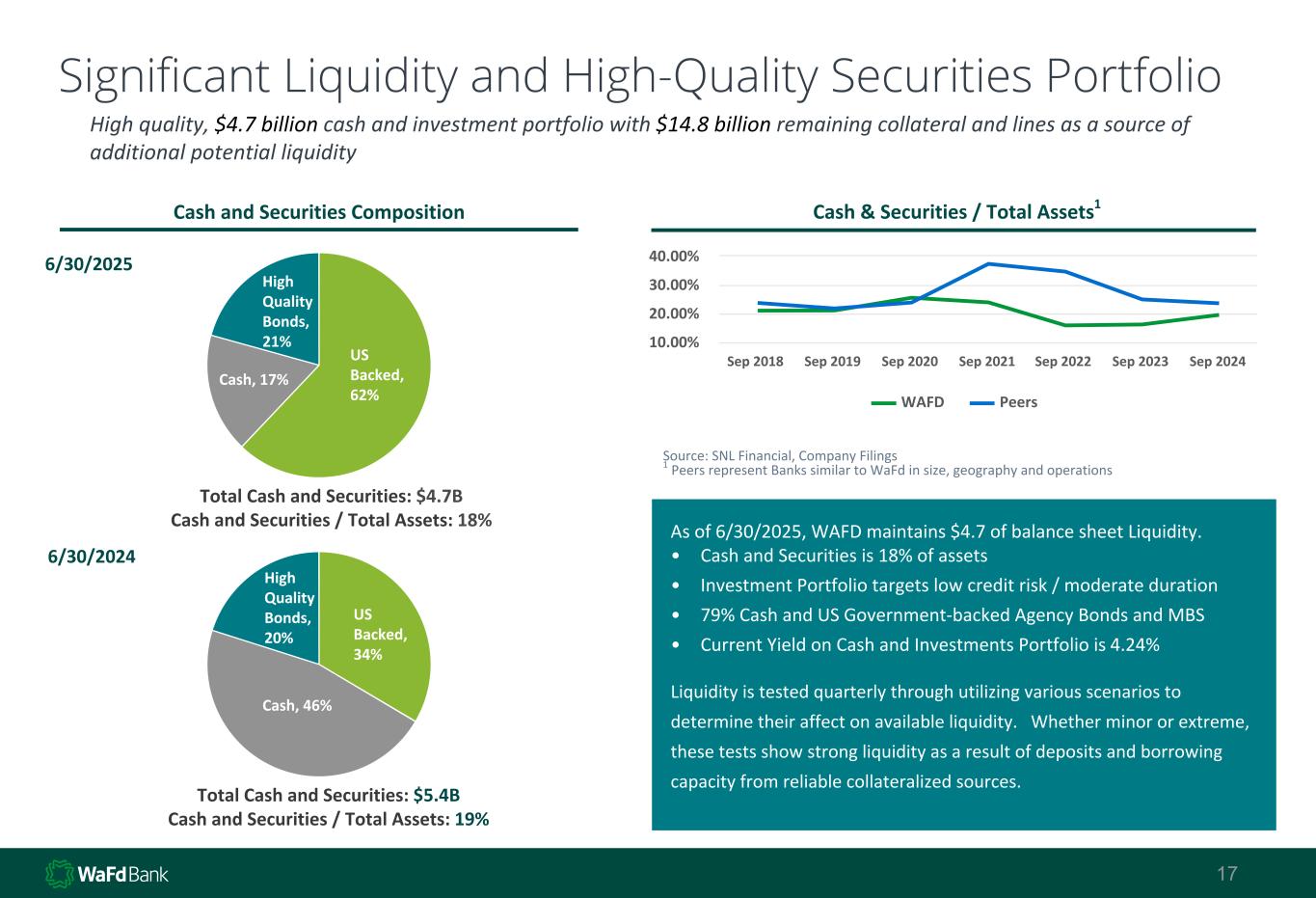 Significant Liquidity and High-Quality Securities Portfolio

High quality, $4.7 billion cash and investment portfolio with $14.8 billion remaining collateral and lines as a source of additional potential liquidity

Cash and Securities Composition

6/30/2025

High Quality Bonds, 21%

Cash, 17%

US Backed, 62%

Total Cash and Securities: $4.7B
Cash and Securities / Total Assets: 18%

6/30/2024

High Quality Bonds, 20%

US Backed, 34%

Cash, 46%

Total Cash and Securities: $5.4B
Cash and Securities / Total Assets: 19%

Cash & Securities / Total Assets$^1$

40.00%
30.00%
20.00%
10.00%

Sep 2018 Sep 2019 Sep 2020 Sep 2021 Sep 2022 Sep 2023 Sep 2024

WAFD Peers

Source: SNL Financial, Company Filings
$^1$ Peers represent Banks similar to WaFd in size, geography and operations

As of 6/30/2025, WAFD maintains $4.7 of balance sheet Liquidity.
• Cash and Securities is 18% of assets
• Investment Portfolio targets low credit risk / moderate duration
• 79% Cash and US Government-backed Agency Bonds and MBS
• Current Yield on Cash and Investments Portfolio is 4.24%

Liquidity is tested quarterly through utilizing various scenarios to determine their affect on available liquidity. Whether minor or extreme, these tests show strong liquidity as a result of deposits and borrowing capacity from reliable collateralized sources.

WaFd Bank

17